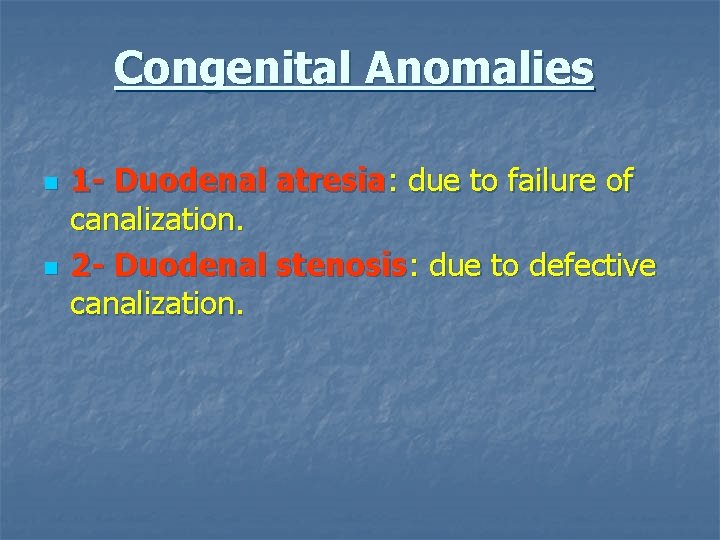 Congenital Anomalies

1- Duodenal atresia: due to failure of canalization.

2- Duodenal stenosis: due to defective canalization.